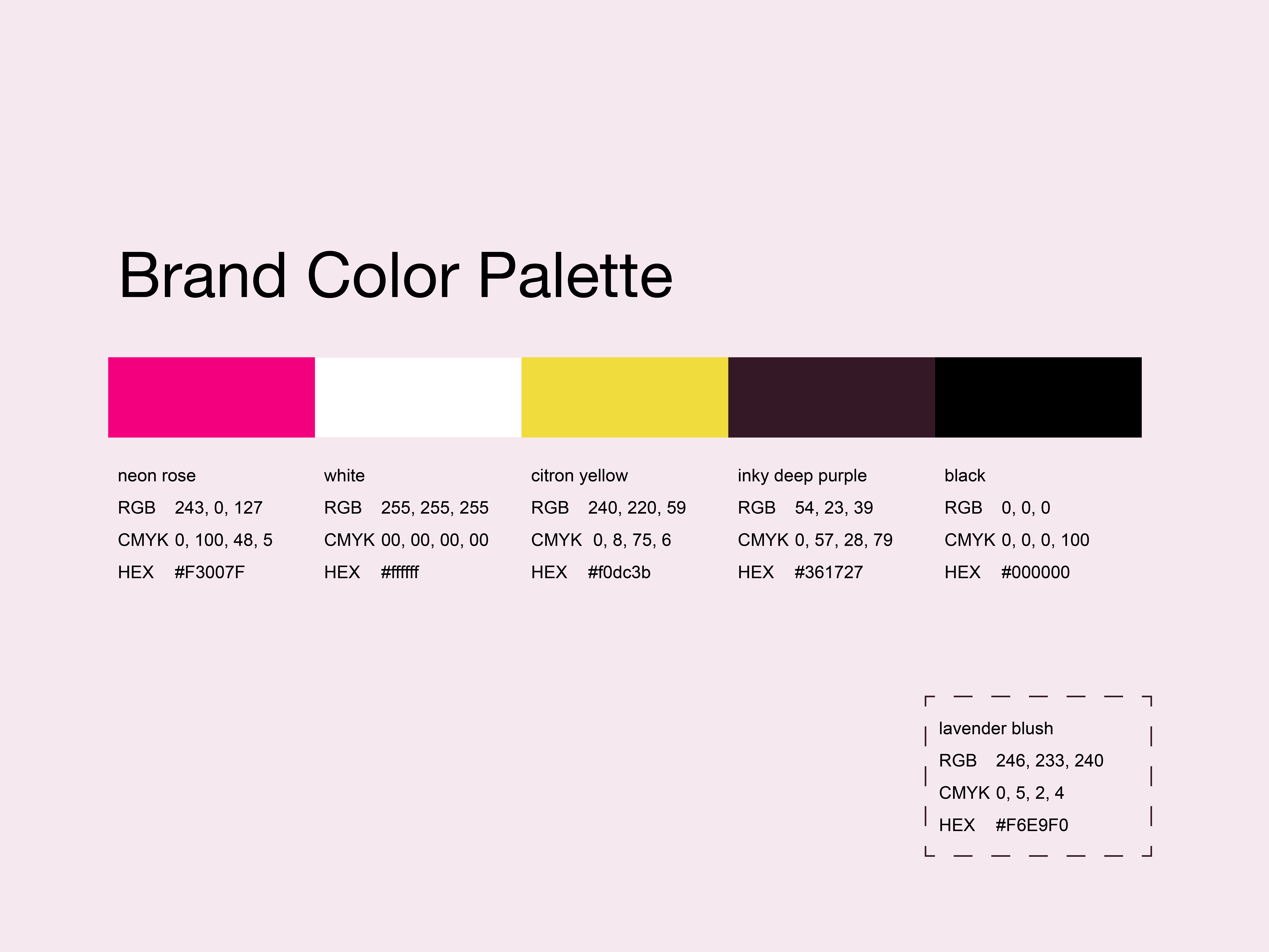 Brand Color Palette

neon rose
RGB 243, 0, 127
CMYK 0, 100, 48, 5
HEX #F3007F

white
RGB 255, 255, 255
CMYK 00, 00, 00, 00
HEX #ffffff

citron yellow
RGB 240, 220, 59
CMYK 0, 8, 75, 6
HEX #f0dc3b

inky deep purple
RGB 54, 23, 39
CMYK 0, 57, 28, 79
HEX #361727

black
RGB 0, 0, 0
CMYK 0, 0, 0, 100
HEX #000000

lavender blush
RGB 246, 233, 240
CMYK 0, 5, 2, 4
HEX #F6E9F0